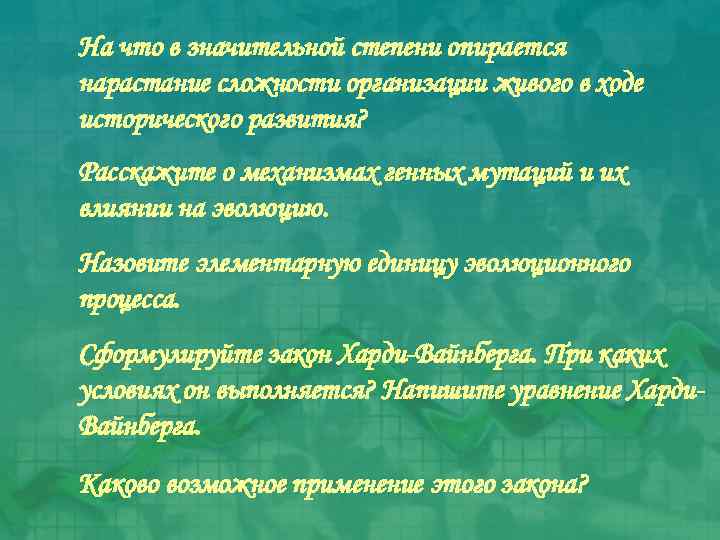 На что в значительной степени опирается нарастание сложности организации живого в ходе исторического развития?

Расскажите о механизмах генных мутаций и их влиянии на эволюцию.

Назовите элементарную единицу эволюционного процесса.

Сформулируйте закон Харди-Вайнберга. При каких условиях он выполняется? Напишите уравнение Харди-Вайнберга.

Каково возможное применение этого закона?